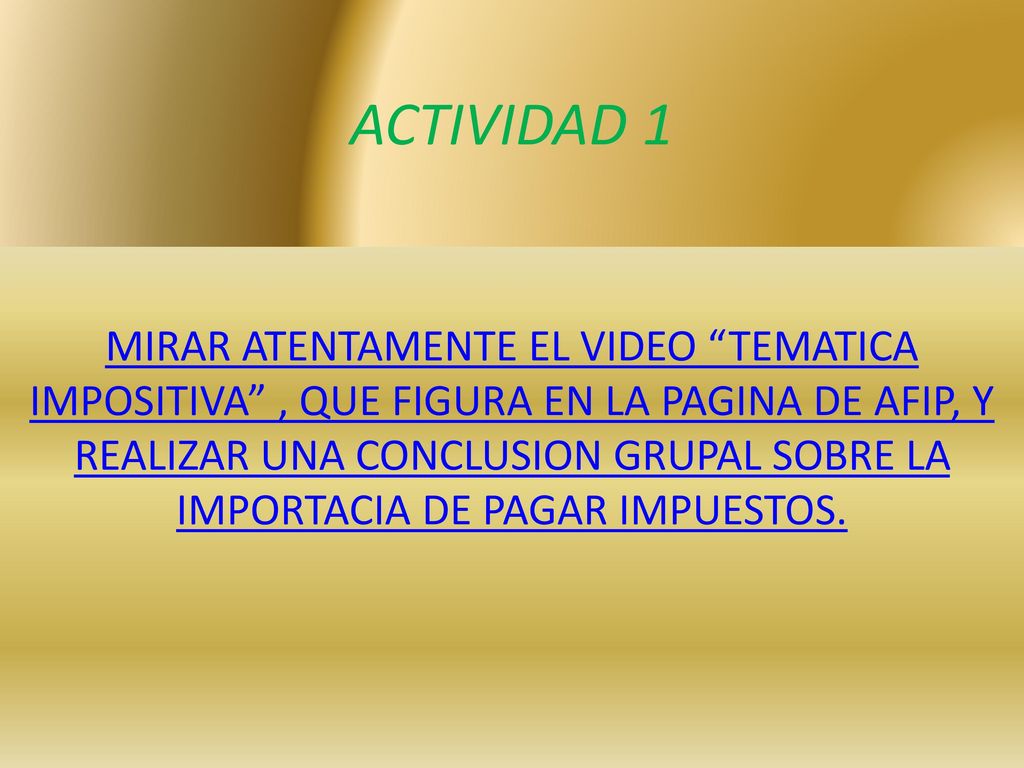 ACTIVIDAD 1

MIRAR ATENTAMENTE EL VIDEO “TEMATICA IMPOSITIVA” , QUE FIGURA EN LA PAGINA DE AFIP, Y REALIZAR UNA CONCLUSION GRUPAL SOBRE LA IMPORTACIA DE PAGAR IMPUESTOS.